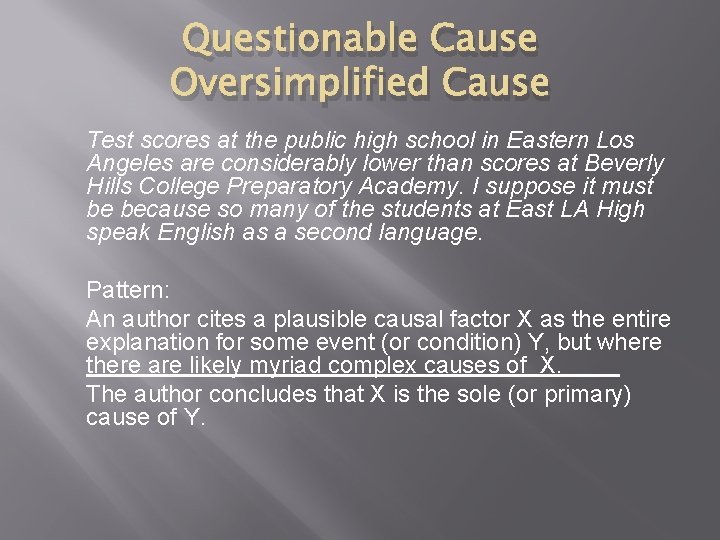 Questionable Cause
Oversimplified Cause

Test scores at the public high school in Eastern Los Angeles are considerably lower than scores at Beverly Hills College Preparatory Academy. I suppose it must be because so many of the students at East LA High speak English as a second language.

Pattern:
An author cites a plausible causal factor X as the entire explanation for some event (or condition) Y, but where there are likely myriad complex causes of X.
The author concludes that X is the sole (or primary) cause of Y.